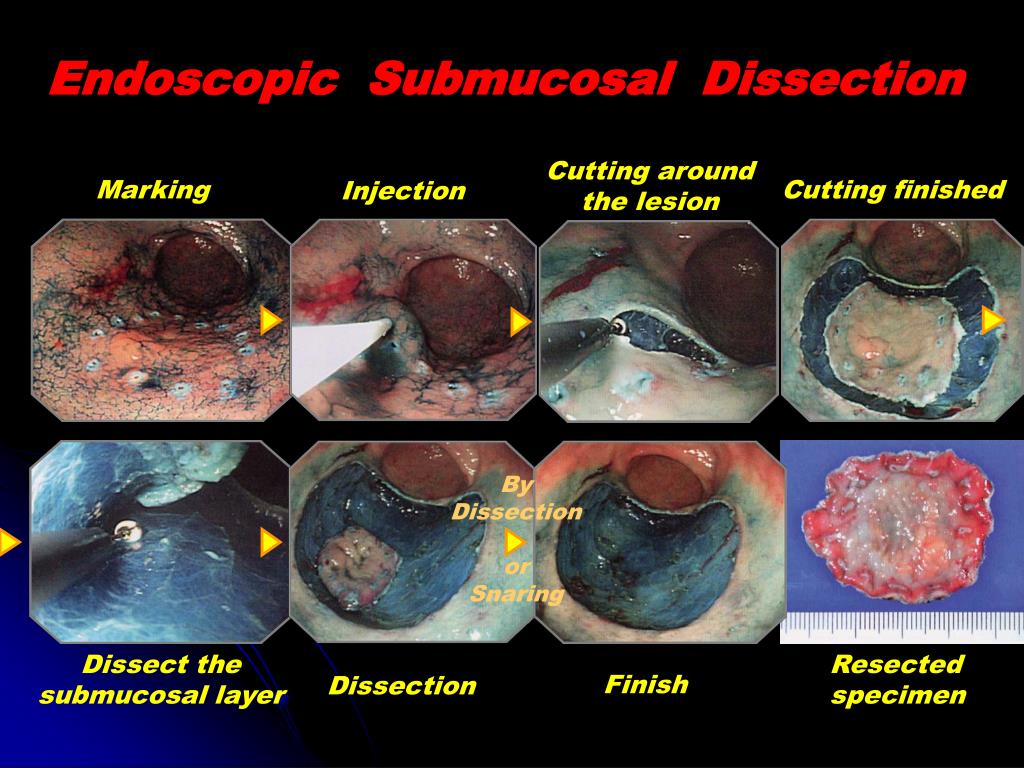 Endoscopic Submucosal Dissection

Marking

Injection

Cutting around the lesion

Cutting finished

By Dissection or Snaring

Dissect the submucosal layer

Dissection

Finish

Resected specimen